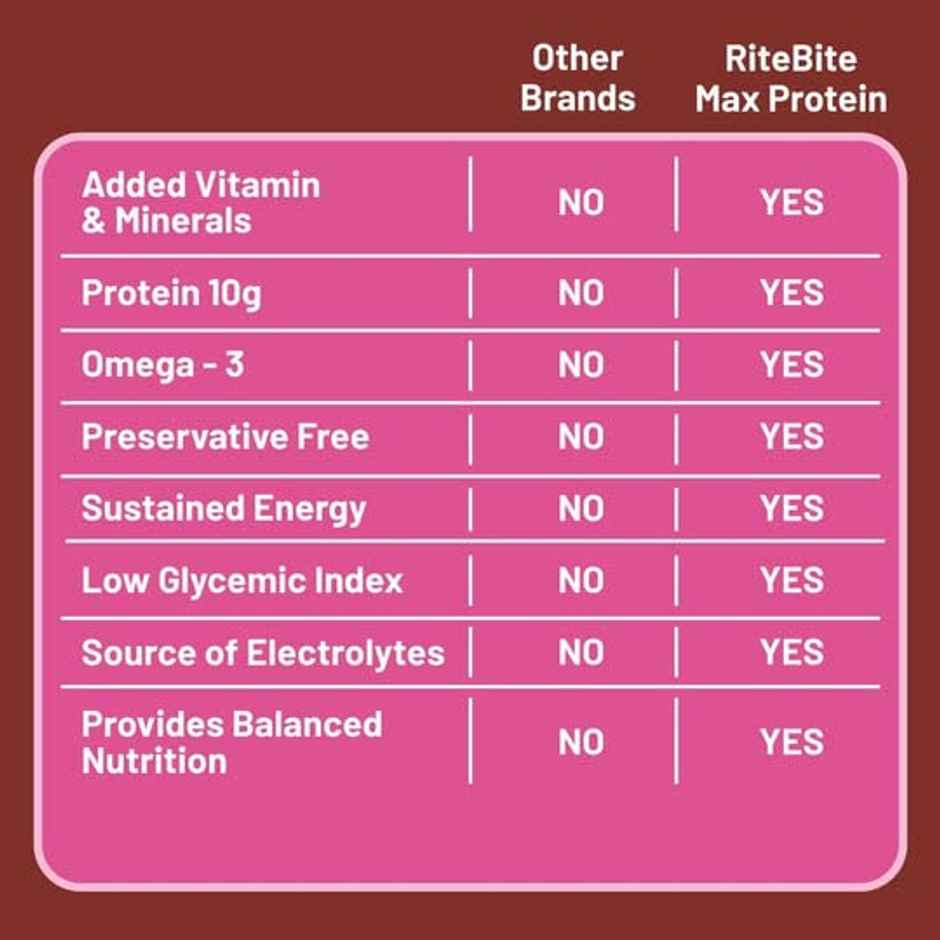 |  | Other Brands | RiteBite Max Protein |
|---|---|---|
| Added Vitamin & Minerals | NO | YES |
| Protein 10g | NO | YES |
| Omega - 3 | NO | YES |
| Preservative Free | NO | YES |
| Sustained Energy | NO | YES |
| Low Glycemic Index | NO | YES |
| Source of Electrolytes | NO | YES |
| Provides Balanced Nutrition | NO | YES |